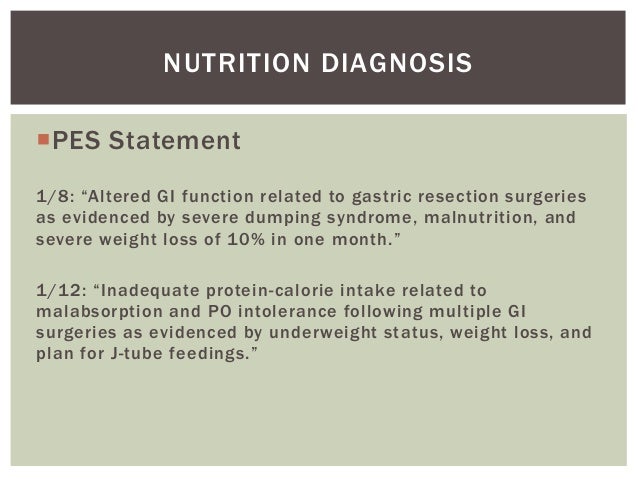 NUTRITION DIAGNOSIS

PES Statement

1/8: “Altered GI function related to gastric resection surgeries as evidenced by severe dumping syndrome, malnutrition, and severe weight loss of 10% in one month.”

1/12: “Inadequate protein-calorie intake related to malabsorption and PO intolerance following multiple GI surgeries as evidenced by underweight status, weight loss, and plan for J-tube feedings.”